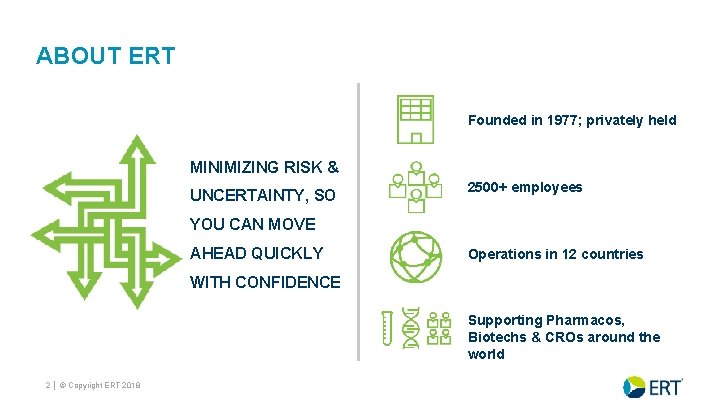 ABOUT ERT

MINIMIZING RISK & UNCERTAINTY, SO YOU CAN MOVE AHEAD QUICKLY WITH CONFIDENCE

Founded in 1977; privately held

2500+ employees

Operations in 12 countries

Supporting Pharmacos, Biotechs & CROs around the world

2 | © Copyright ERT 2018

ERT